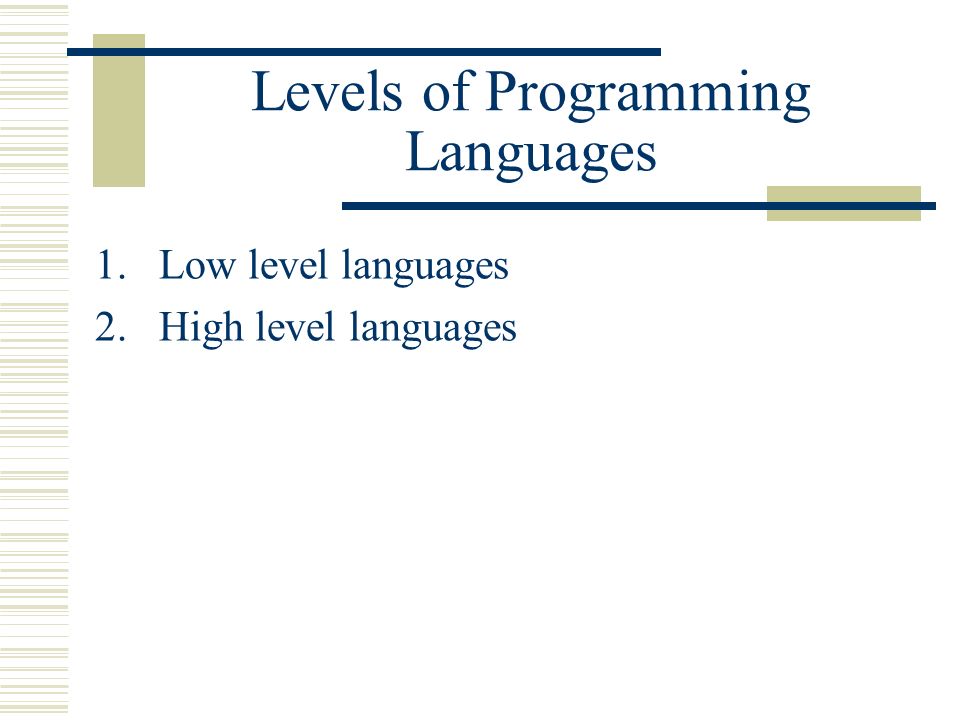 Levels of Programming Languages

1. Low level languages
2. High level languages